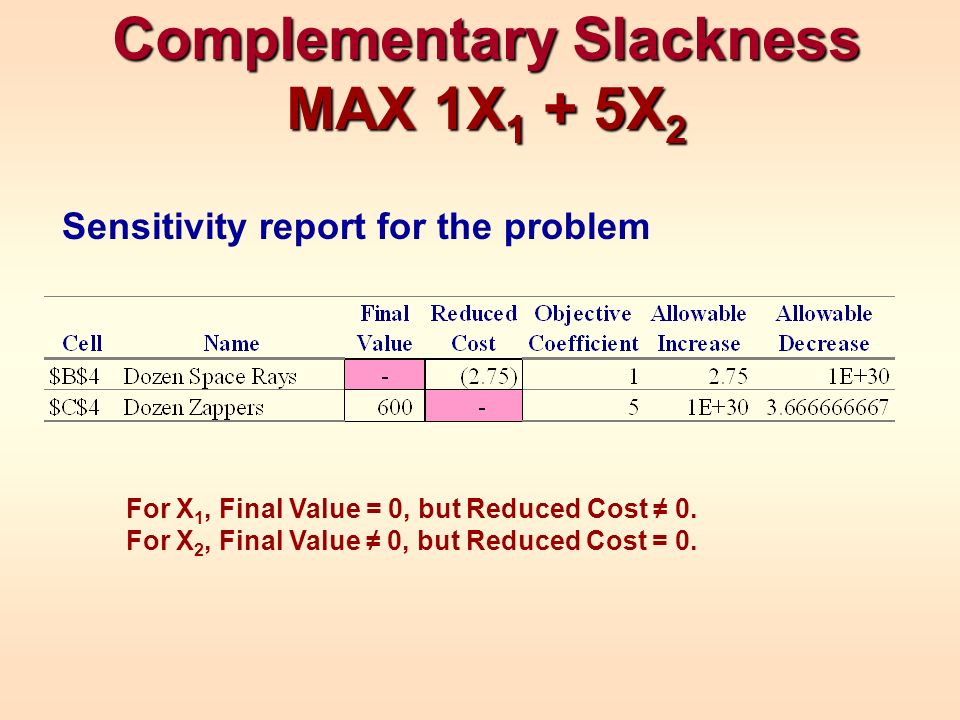 Complementary Slackness
MAX $1X_1 + 5X_2$

Sensitivity report for the problem

| Cell | Name | Final Value | Reduced Cost | Objective Coefficient | Allowable Increase | Allowable Decrease |
|---|---|---|---|---|---|---|
| \$B\$4 | Dozen Space Rays | - | (2.75) | 1 | 2.75 | 1E+30 |
| \$C\$4 | Dozen Zappers | 600 | - | 5 | 1E+30 | 3.666666667 |

For $X_1$, Final Value = 0, but Reduced Cost ≠ 0.
For $X_2$, Final Value ≠ 0, but Reduced Cost = 0.